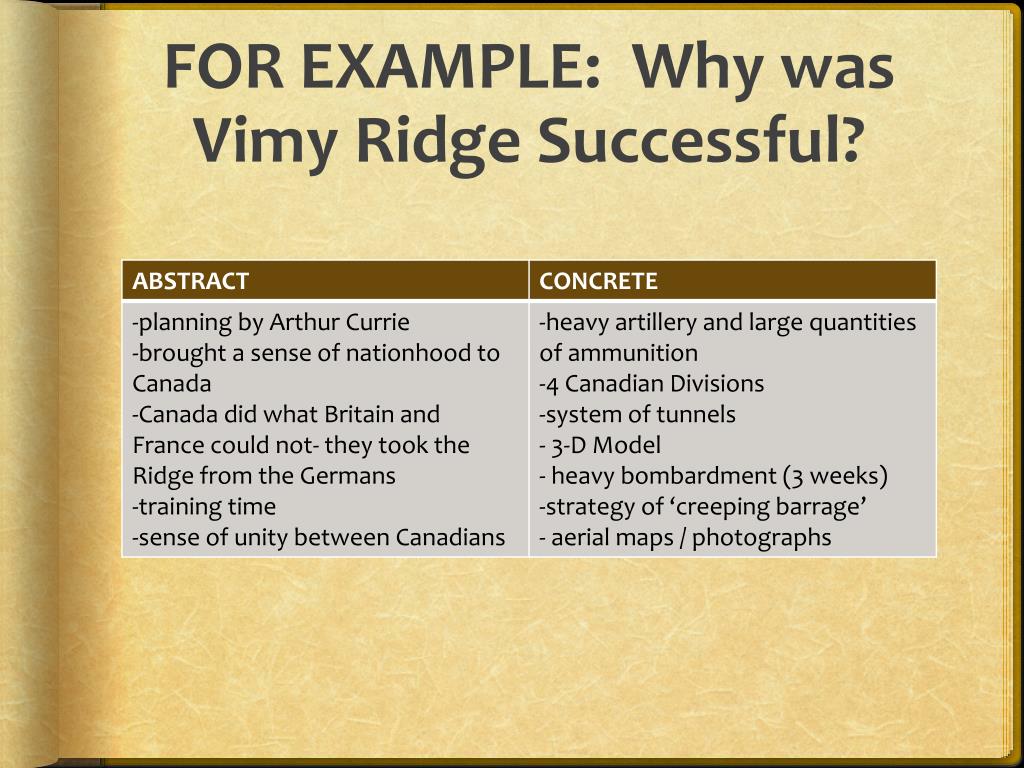 FOR EXAMPLE: Why was Vimy Ridge Successful?

| ABSTRACT | CONCRETE |
|---|---|
| -planning by Arthur Currie<br>-brought a sense of nationhood to Canada<br>-Canada did what Britain and France could not- they took the Ridge from the Germans<br>-training time<br>-sense of unity between Canadians | -heavy artillery and large quantities of ammunition<br>-4 Canadian Divisions<br>-system of tunnels<br>- 3-D Model<br>- heavy bombardment (3 weeks)<br>-strategy of ‘creeping barrage’<br>- aerial maps / photographs |